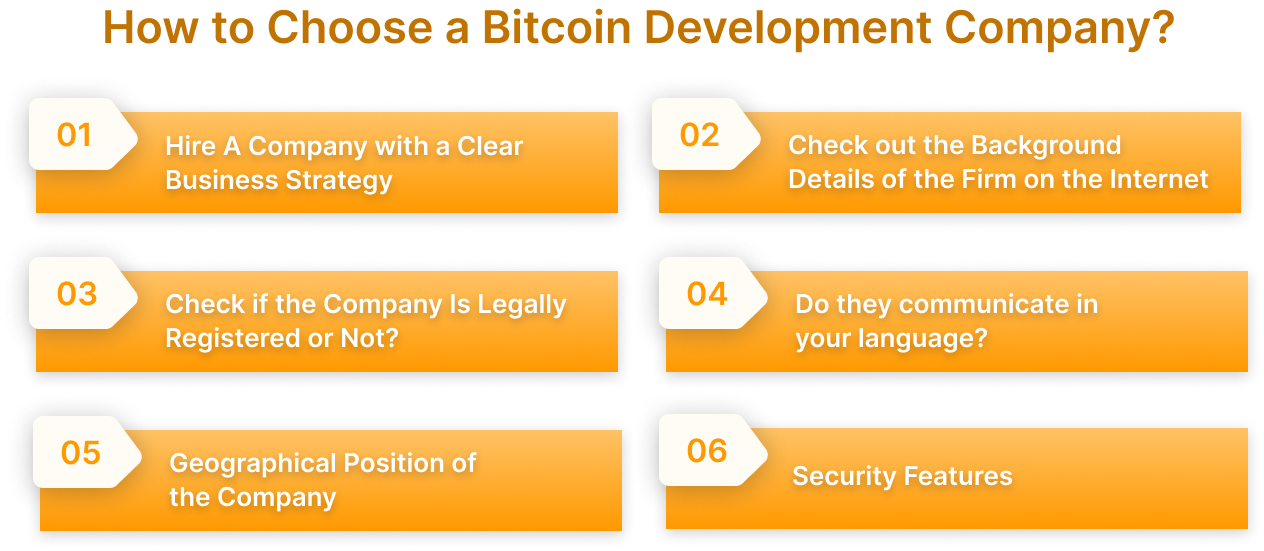 How to Choose a Bitcoin Development Company?

01
Hire A Company with a Clear Business Strategy

02
Check out the Background Details of the Firm on the Internet

03
Check if the Company Is Legally Registered or Not?

04
Do they communicate in your language?

05
Geographical Position of the Company

06
Security Features